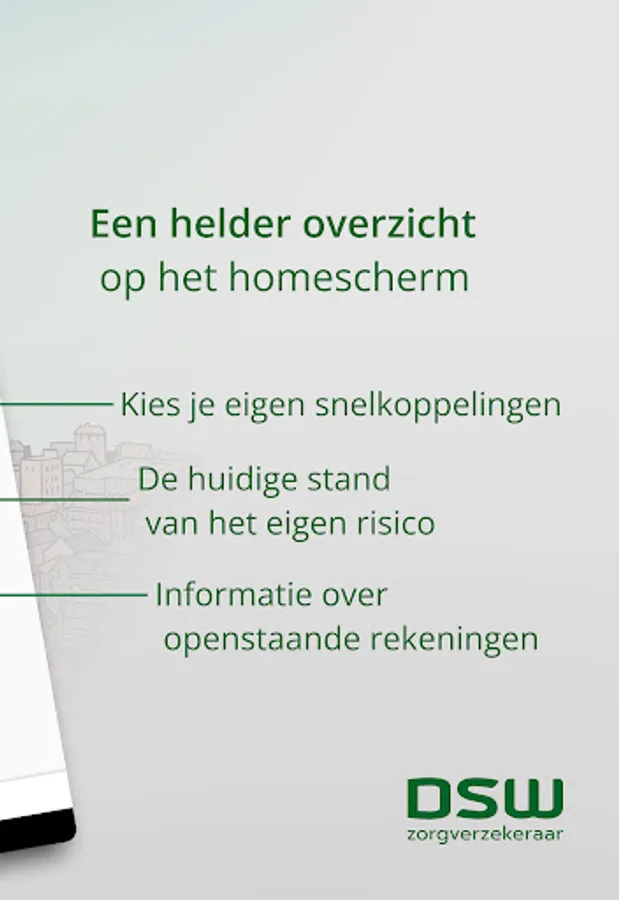 Een helder overzicht
op het homescherm

Kies je eigen snelkoppelingen

De huidige stand
van het eigen risico

Informatie over
openstaande rekeningen

DSW
zorgverzekeraar